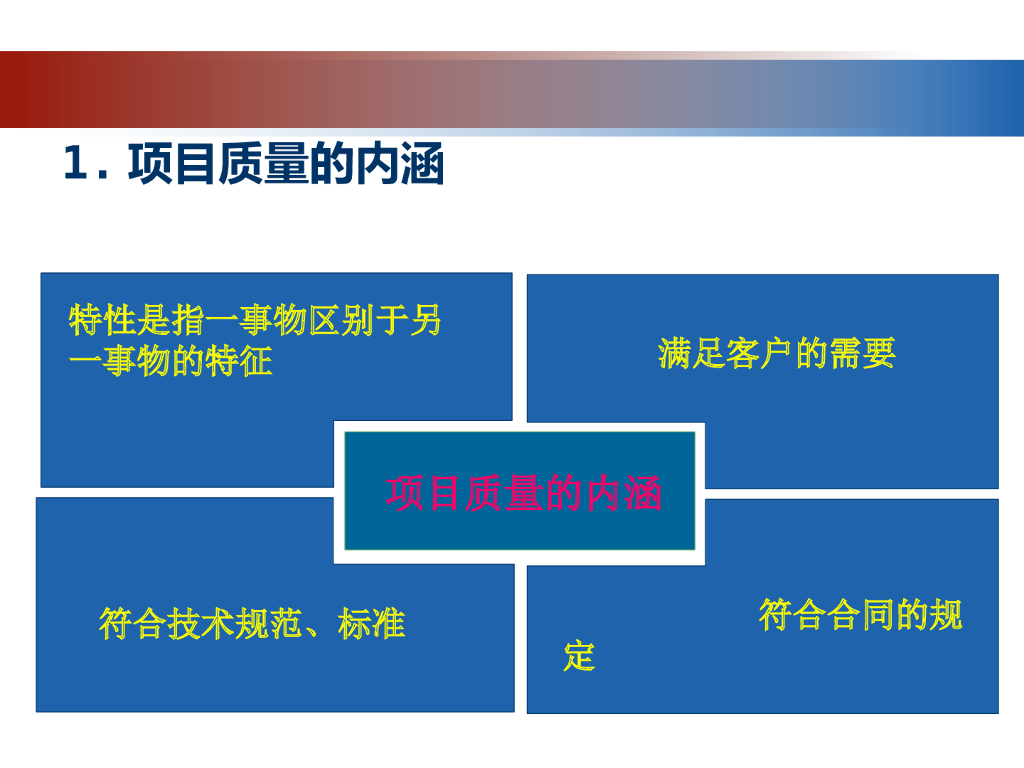 1. 项目质量的内涵

特性是指一事物区别于另一事物的特征

满足客户的需要

项目质量的内涵

符合技术规范、标准

符合合同的规定